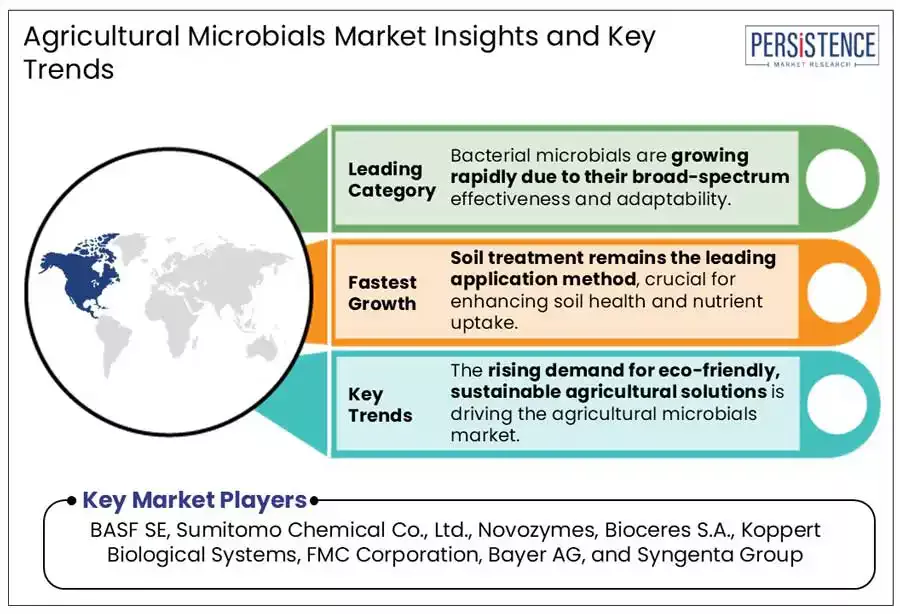 Agricultural Microbials Market Insights and Key Trends

PERSISTENCE
MARKET RESEARCH

Leading Category

Bacterial microbials are growing rapidly due to their broad-spectrum effectiveness and adaptability.

Fastest Growth

Soil treatment remains the leading application method, crucial for enhancing soil health and nutrient uptake.

Key Trends

The rising demand for eco-friendly, sustainable agricultural solutions is driving the agricultural microbials market.

Key Market Players

BASF SE, Sumitomo Chemical Co., Ltd., Novozymes, Bioceres S.A., Koppert Biological Systems, FMC Corporation, Bayer AG, and Syngenta Group